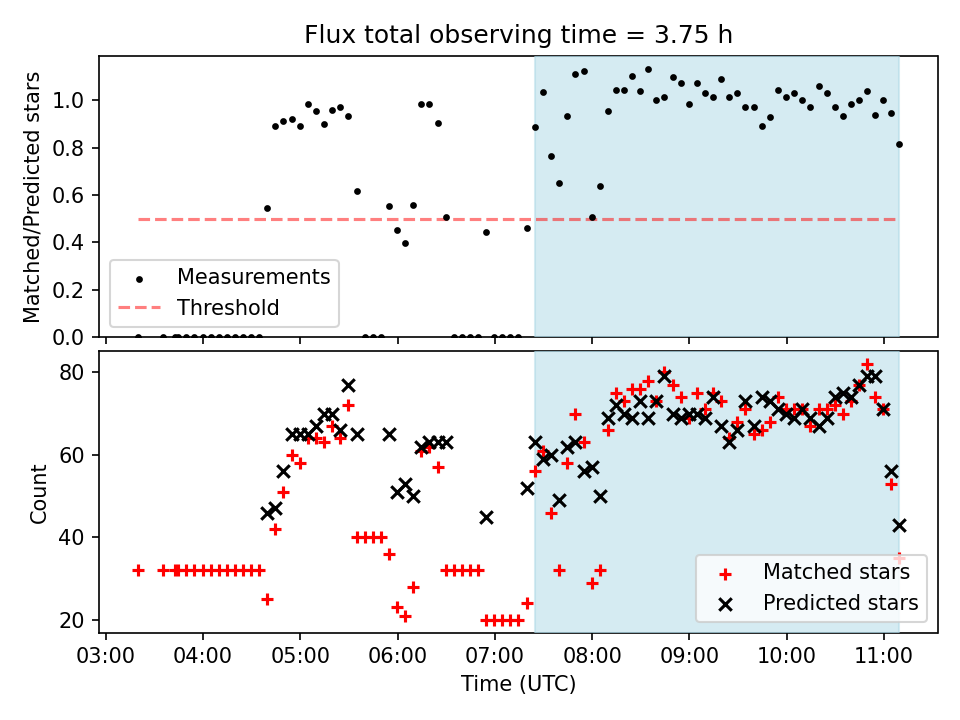 Flux total observing time = 3.75 h

Matched/Predicted stars

1.0
0.8
0.6
0.4
0.2
0.0

Measurements
Threshold

Count

80
60
40
20

Matched stars
Predicted stars

03:00 04:00 05:00 06:00 07:00 08:00 09:00 10:00 11:00

Time (UTC)